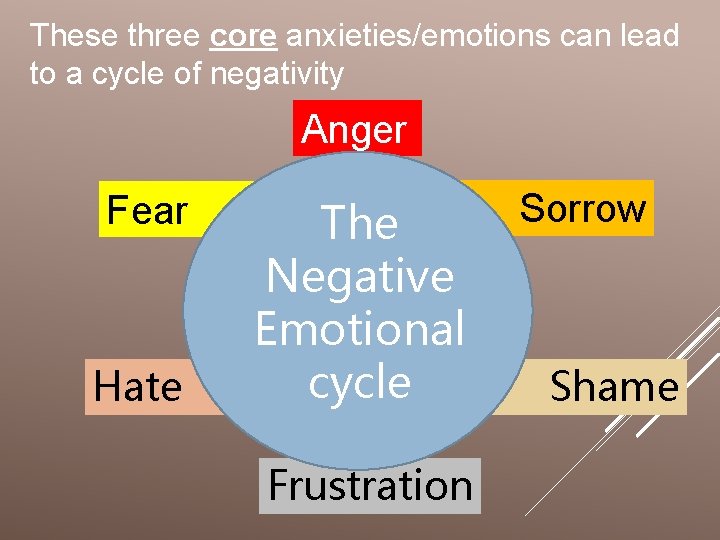 These three core anxieties/emotions can lead to a cycle of negativity

Anger

Fear

Sorrow

The Negative Emotional cycle

Hate

Shame

Frustration